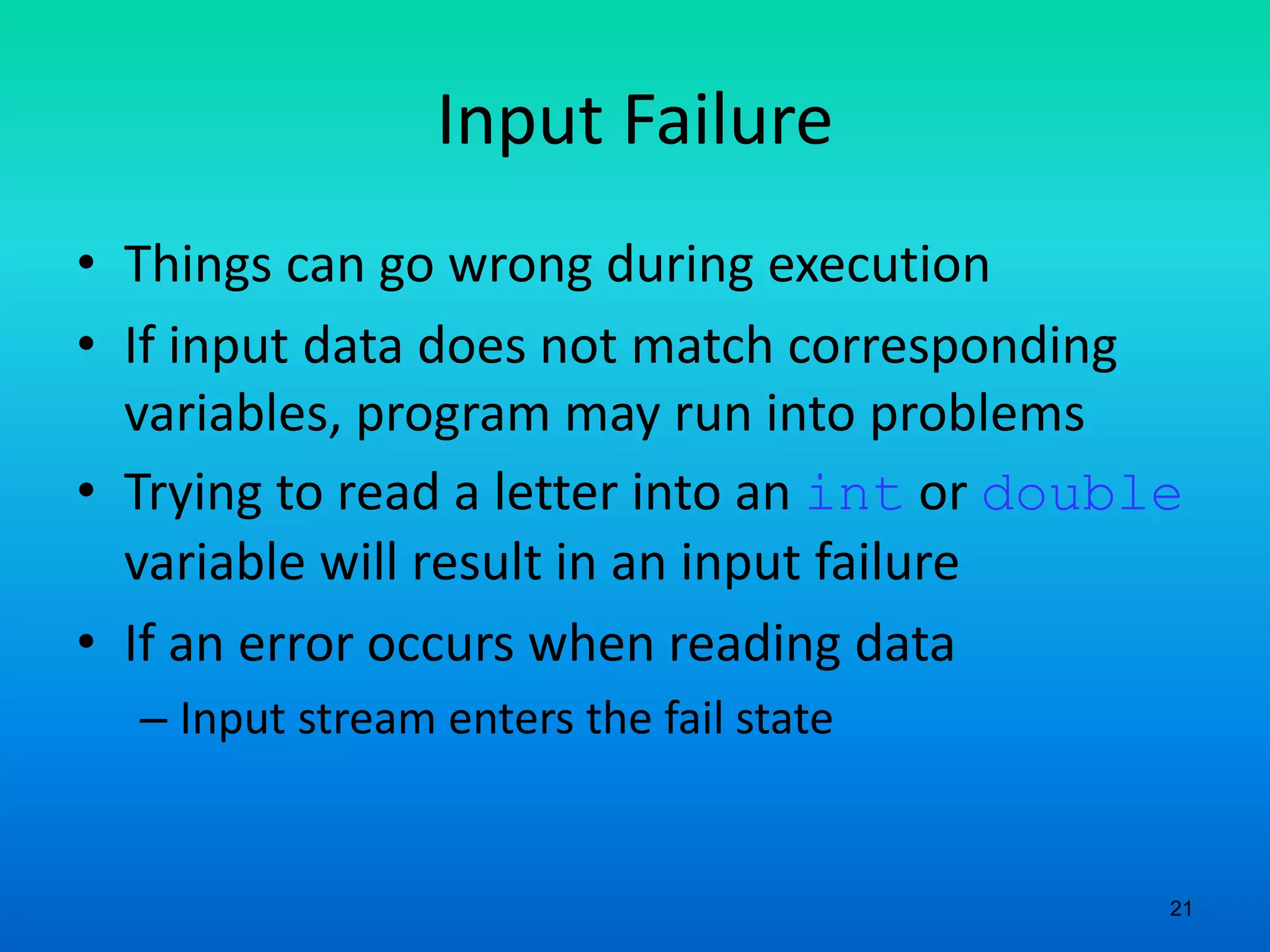 Input Failure

• Things can go wrong during execution
• If input data does not match corresponding variables, program may run into problems
• Trying to read a letter into an int or double variable will result in an input failure
• If an error occurs when reading data
– Input stream enters the fail state

21